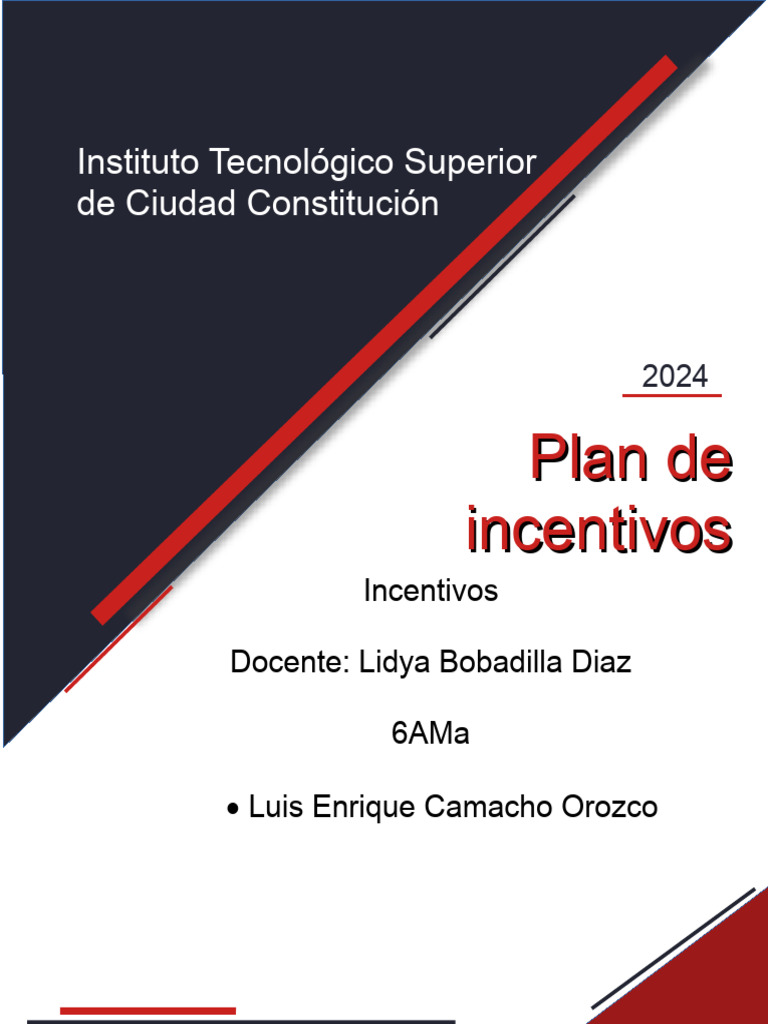 Instituto Tecnológico Superior de Ciudad Constitución

2024

Plan de incentivos

Incentivos

Docente: Lidya Bobadilla Diaz

6AMa

• Luis Enrique Camacho Orozco